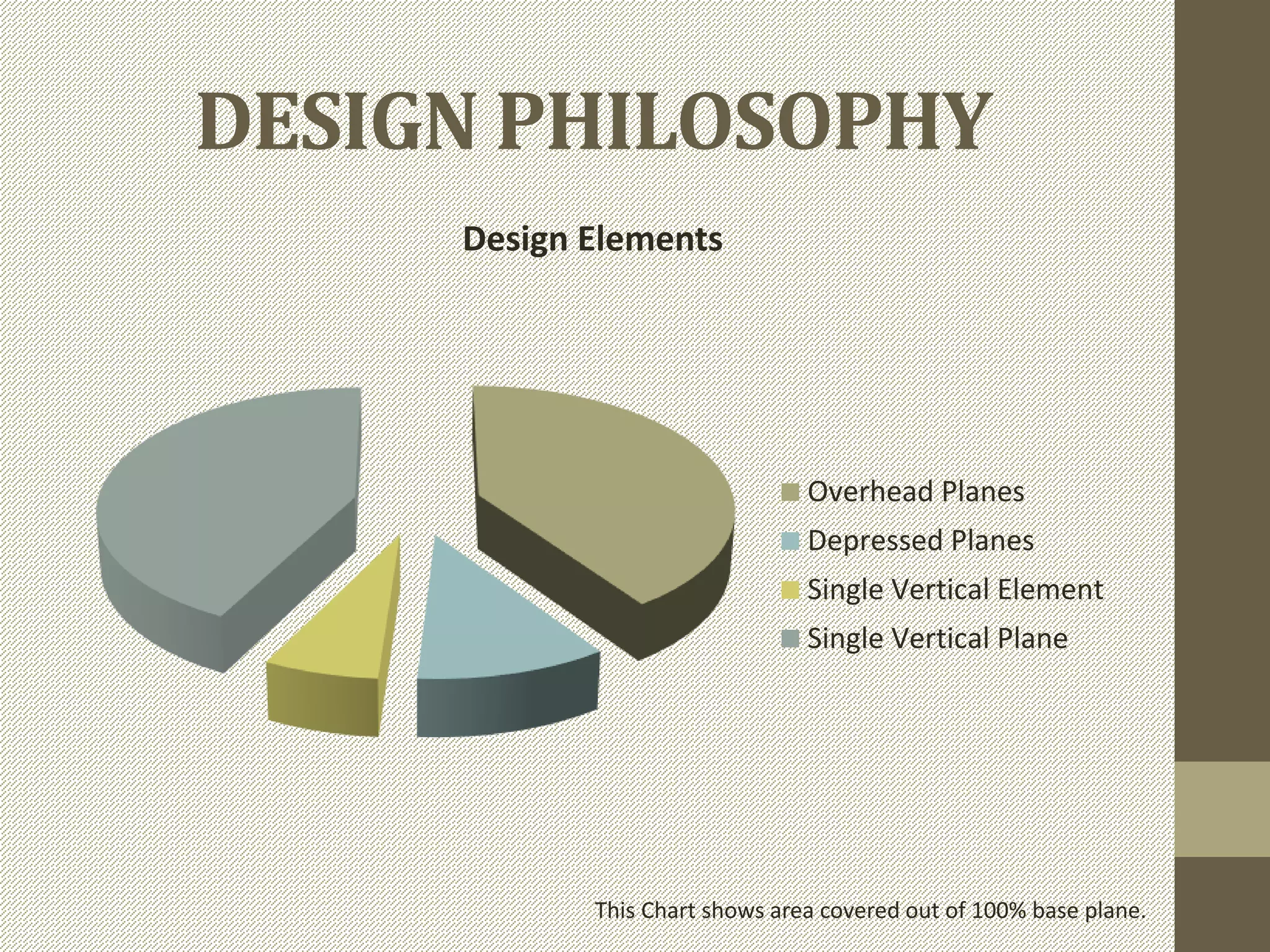 DESIGN PHILOSOPHY

Design Elements

Overhead Planes
Depressed Planes
Single Vertical Element
Single Vertical Plane

This Chart shows area covered out of 100% base plane.